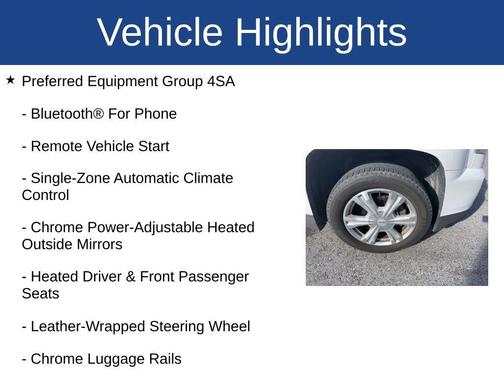 Vehicle Highlights

★ Preferred Equipment Group 4SA

- Bluetooth® For Phone

- Remote Vehicle Start

- Single-Zone Automatic Climate Control

- Chrome Power-Adjustable Heated Outside Mirrors

- Heated Driver & Front Passenger Seats

- Leather-Wrapped Steering Wheel

- Chrome Luggage Rails